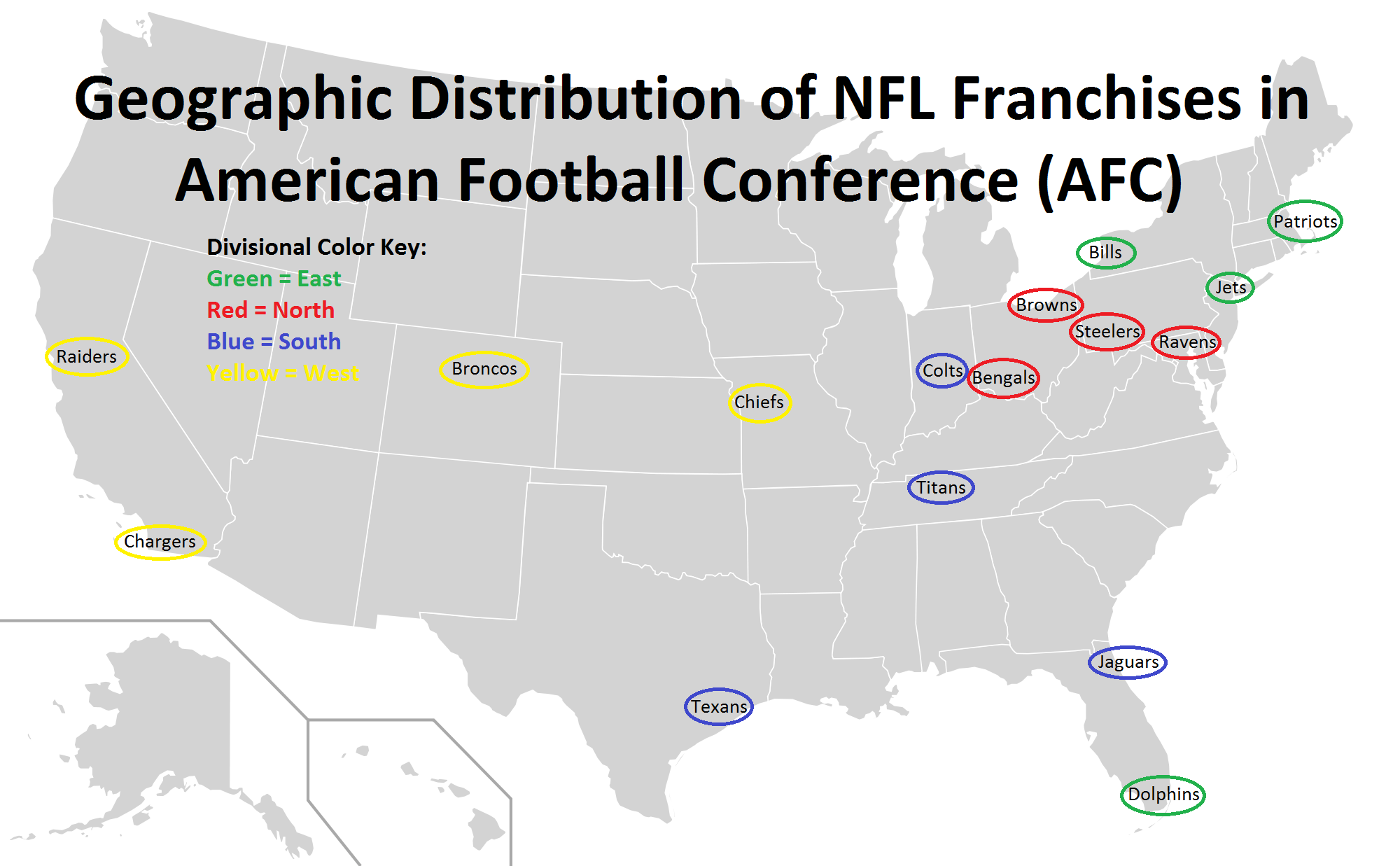 Geographic Distribution of NFL Franchises in American Football Conference (AFC)

Divisional Color Key:
Green = East
Red = North
Blue = South
Yellow = West

Patriots
Bills
Jets
Browns
Steelers
Ravens
Raiders
Broncos
Colts
Bengals
Chiefs
Titans
Chargers
Jaguars
Texans
Dolphins